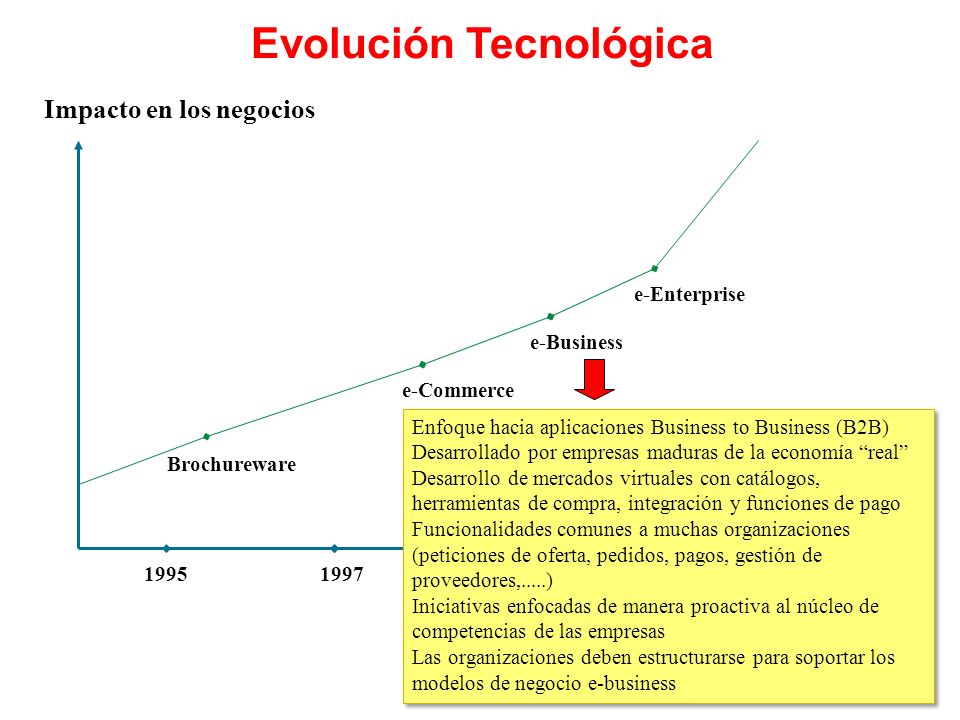 Evolución Tecnológica

Impacto en los negocios

e-Enterprise

e-Business

e-Commerce

Brochureware

1995

1997

Enfoque hacia aplicaciones Business to Business (B2B)
Desarrollado por empresas maduras de la economía “real”
Desarrollo de mercados virtuales con catálogos, herramientas de compra, integración y funciones de pago
Funcionalidades comunes a muchas organizaciones (peticiones de oferta, pedidos, pagos, gestión de proveedores,.....)
Iniciativas enfocadas de manera proactiva al núcleo de competencias de las empresas
Las organizaciones deben estructurarse para soportar los modelos de negocio e-business